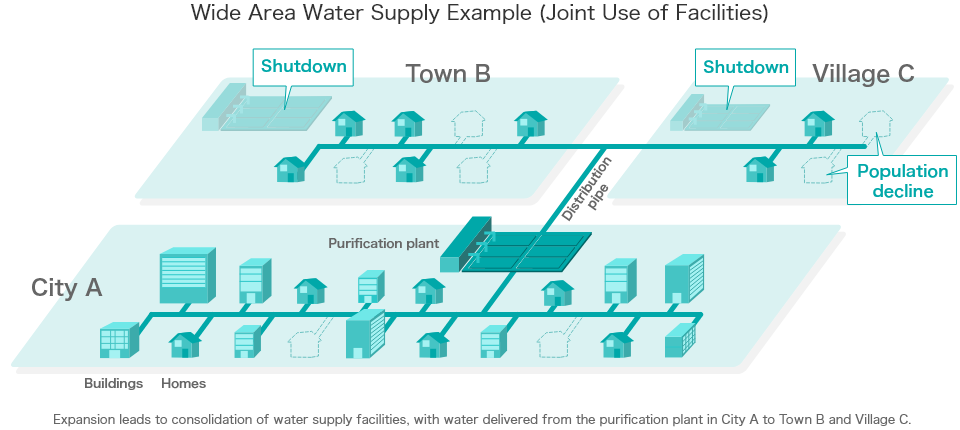 Wide Area Water Supply Example (Joint Use of Facilities)

Shutdown

Town B

Shutdown

Village C

Population decline

Distribution pipe

Purification plant

City A

Buildings

Homes

Expansion leads to consolidation of water supply facilities, with water delivered from the purification plant in City A to Town B and Village C.